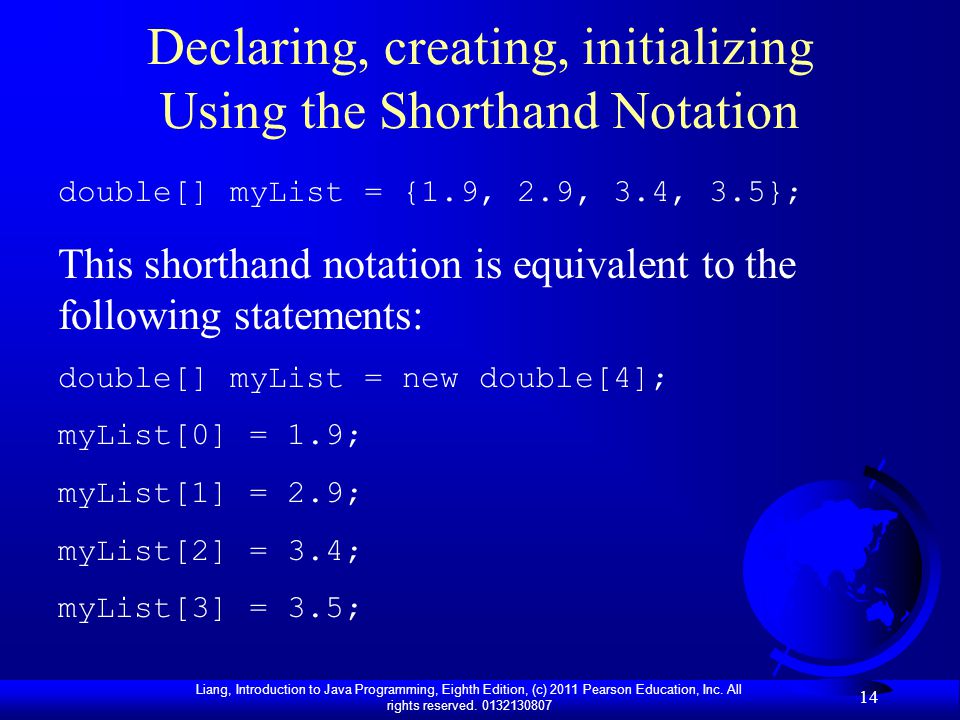 Declaring, creating, initializing Using the Shorthand Notation

double[] myList = {1.9, 2.9, 3.4, 3.5};

This shorthand notation is equivalent to the following statements:

double[] myList = new double[4];

myList[0] = 1.9;

myList[1] = 2.9;

myList[2] = 3.4;

myList[3] = 3.5;

Liang, Introduction to Java Programming, Eighth Edition, (c) 2011 Pearson Education, Inc. All rights reserved. 0132130807

14